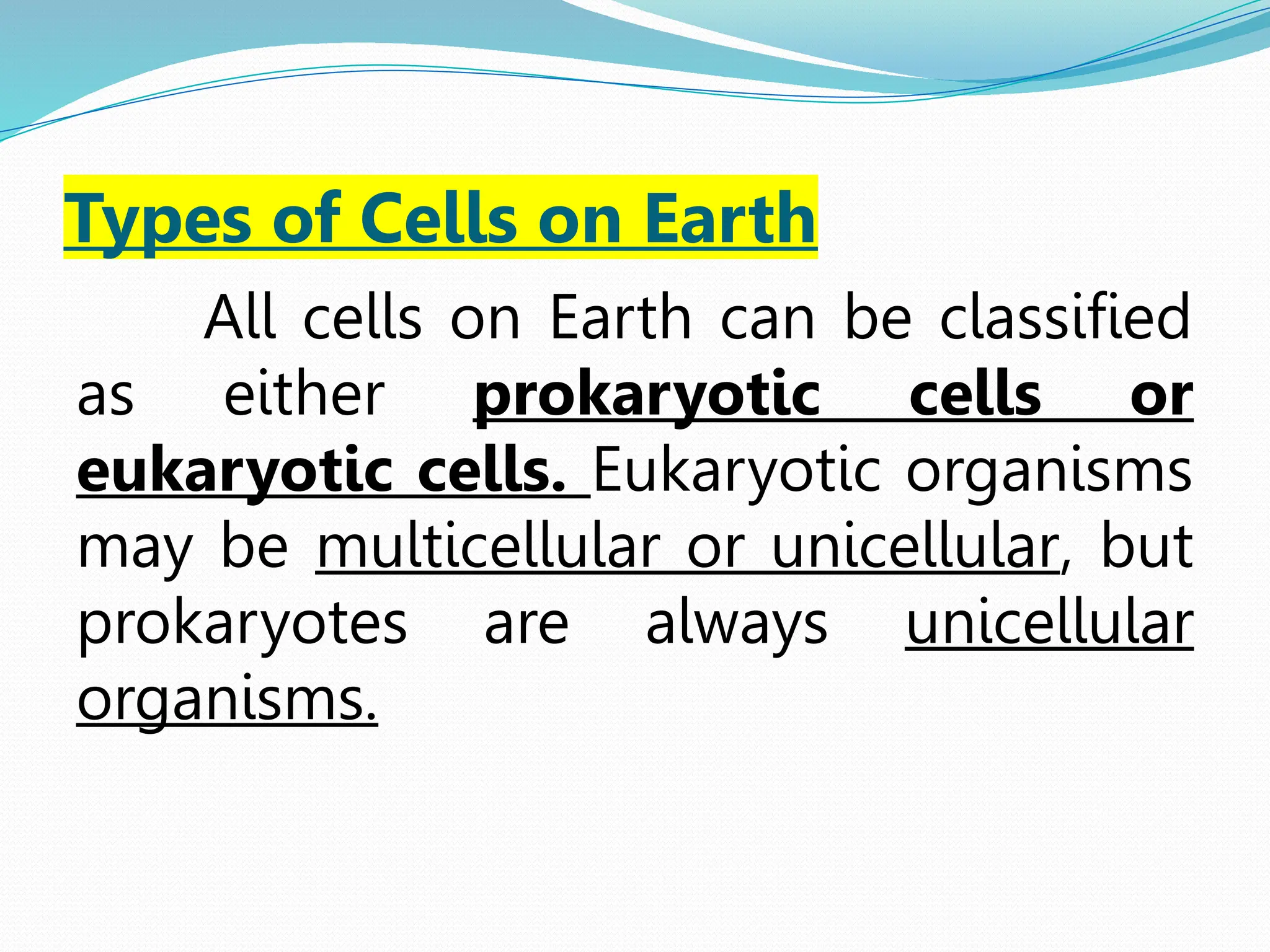 Types of Cells on Earth

All cells on Earth can be classified as either prokaryotic cells or eukaryotic cells. Eukaryotic organisms may be multicellular or unicellular, but prokaryotes are always unicellular organisms.